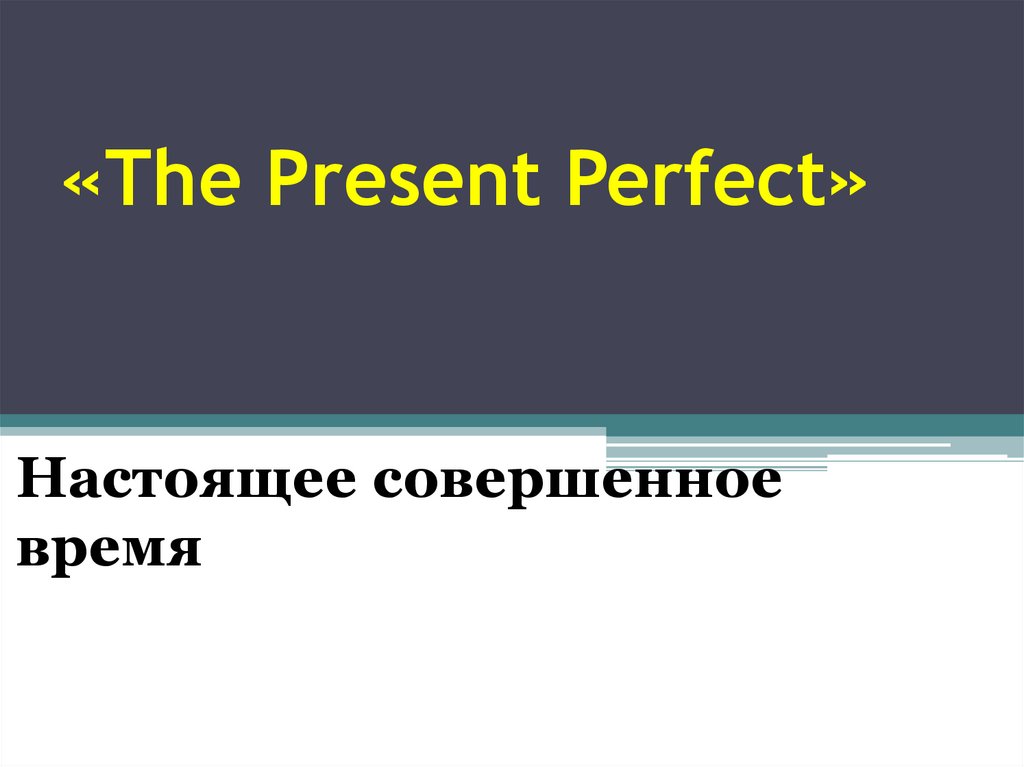 «The Present Perfect»

Настоящее совершенное время